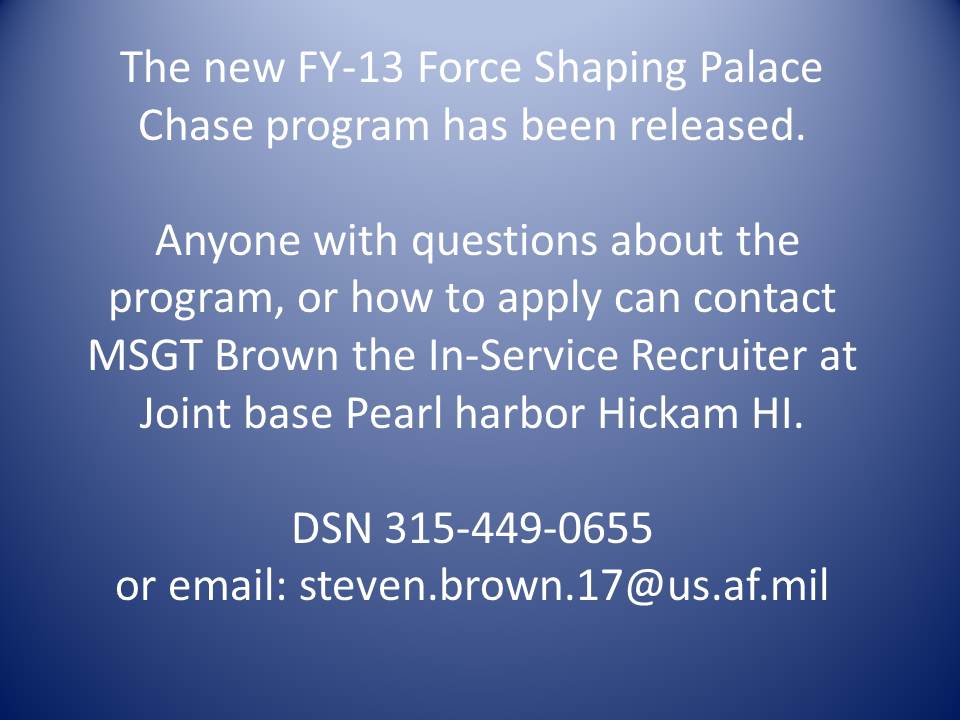 The new FY-13 Force Shaping Palace Chase program has been released.

Anyone with questions about the program, or how to apply can contact MSGT Brown the In-Service Recruiter at Joint base Pearl harbor Hickam HI.

DSN 315-449-0655
or email: steven.brown.17@us.af.mil